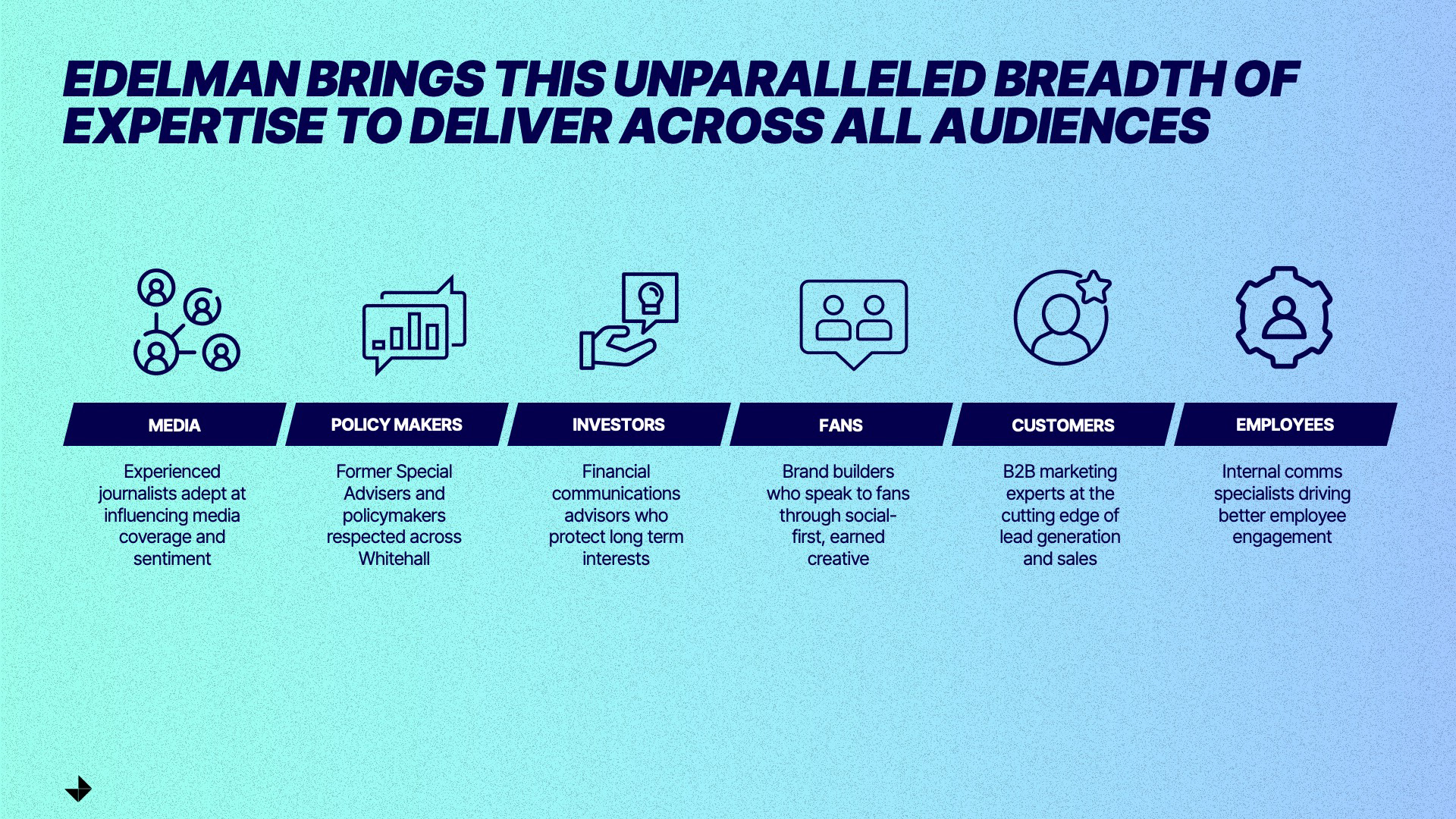 EDELMAN BRINGS THIS UNPARALLELED BREADTH OF EXPERTISE TO DELIVER ACROSS ALL AUDIENCES

MEDIA

Experienced journalists adept at influencing media coverage and sentiment

POLICY MAKERS

Former Special Advisers and policymakers respected across Whitehall

INVESTORS

Financial communications advisors who protect long term interests

FANS

Brand builders who speak to fans through social-first, earned creative

CUSTOMERS

B2B marketing experts at the cutting edge of lead generation and sales

EMPLOYEES

Internal comms specialists driving better employee engagement